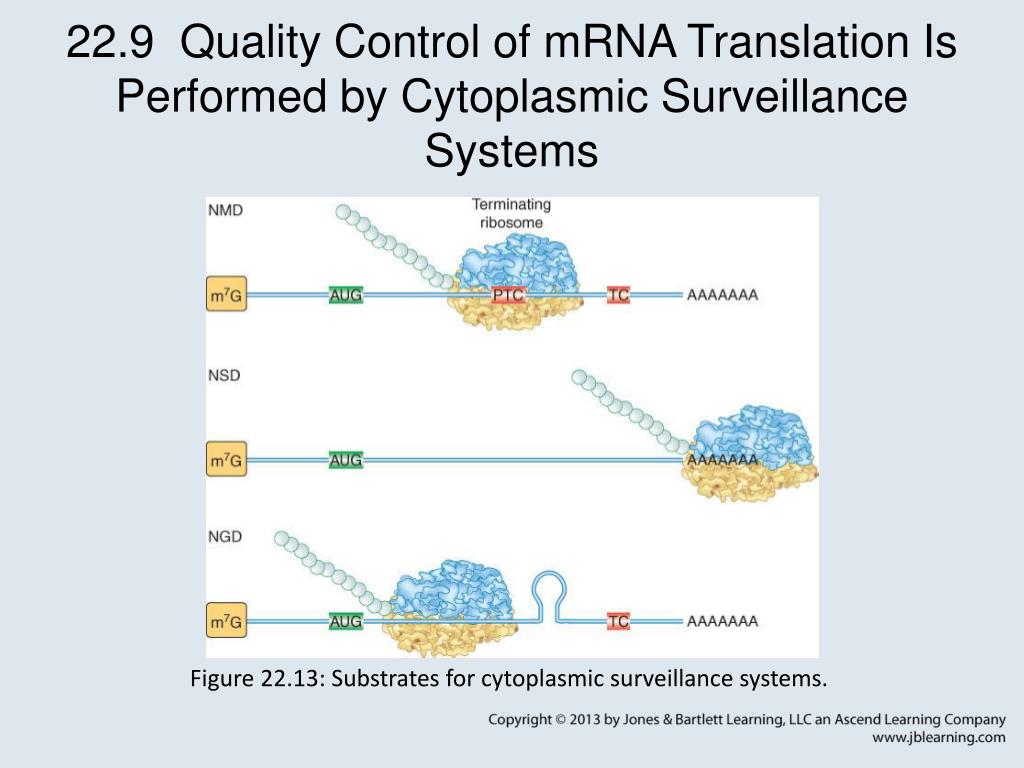 22.9 Quality Control of mRNA Translation Is Performed by Cytoplasmic Surveillance Systems

NMD

Terminating ribosome

$m^7G$ AUG PTC TC AAAAAAA

NSD

$m^7G$ AUG AAAAAAA

NGD

$m^7G$ AUG TC AAAAAAA

Figure 22.13: Substrates for cytoplasmic surveillance systems.

Copyright © 2013 by Jones & Bartlett Learning, LLC an Ascend Learning Company
www.jblearning.com